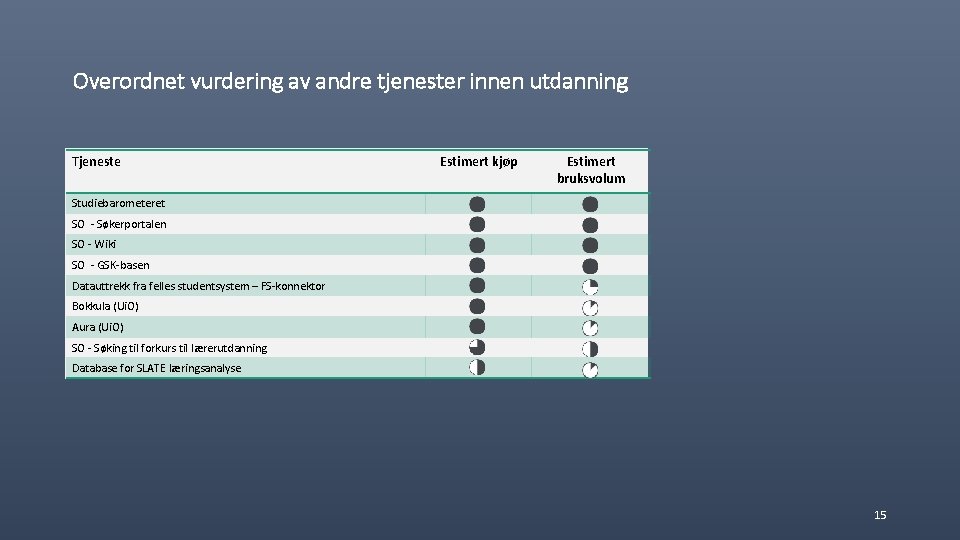 Overordnet vurdering av andre tjenester innen utdanning

| Tjeneste | Estimert kjøp | Estimert bruksvolum |
|---|---|---|
| Studiebarometeret | | |
| SO - Søkerportalen | | |
| SO - Wiki | | |
| SO - GSK-basen | | |
| Datauttrekk fra felles studentsystem – FS-konnektor | | |
| Bokkula (UiO) | | |
| Aura (UiO) | | |
| SO - Søking til forkurs til lærerutdanning | | |
| Database for SLATE læringsanalyse | | |

15